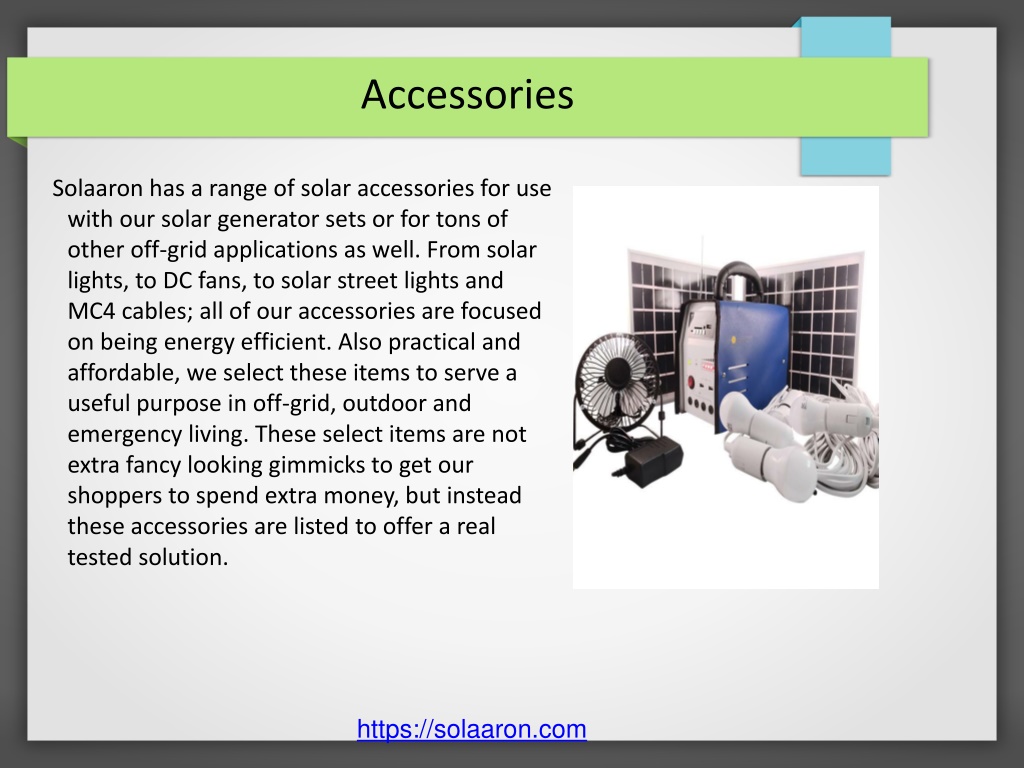 Accessories

Solaaron has a range of solar accessories for use with our solar generator sets or for tons of other off-grid applications as well. From solar lights, to DC fans, to solar street lights and MC4 cables; all of our accessories are focused on being energy efficient. Also practical and affordable, we select these items to serve a useful purpose in off-grid, outdoor and emergency living. These select items are not extra fancy looking gimmicks to get our shoppers to spend extra money, but instead these accessories are listed to offer a real tested solution.

https://solaaron.com